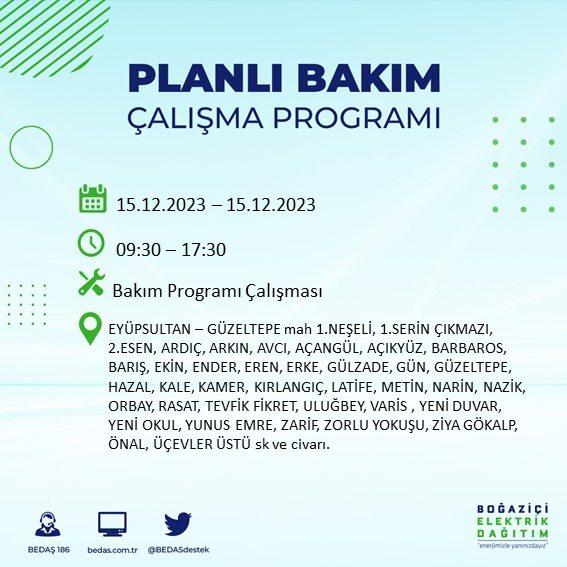 PLANLI BAKIM
ÇALIŞMA PROGRAMI

15.12.2023 – 15.12.2023

09:30 – 17:30

Bakım Programı Çalışması

EYÜPSULTAN – GÜZELTEPE mah 1.NEŞELİ, 1.SERİN ÇIKMAZI, 2.ESEN, ARDIÇ, ARKIN, AVCI, AÇANGÜL, AÇIKYÜZ, BARBAROS, BARIŞ, EKİN, ENDER, EREN, ERKE, GÜLZADE, GÜN, GÜZELTEPE, HAZAL, KALE, KAMER, KIRLANGIÇ, LATİFE, METİN, NARİN, NAZİK, ORBAY, RASAT, TEVFİK FİKRET, ULUĞBEY, VARİS , YENİ DUVAR, YENİ OKUL, YUNUS EMRE, ZARİF, ZORLU YOKUŞU, ZİYA GÖKALP, ÖNAL, ÜÇEVLER ÜSTÜ sk ve civarı.

BEDAŞ 186 bedas.com.tr @BEDASdestek

BOĞAZİÇİ ELEKTRİK DAĞITIM
"enerjimizle yanınızdayız"